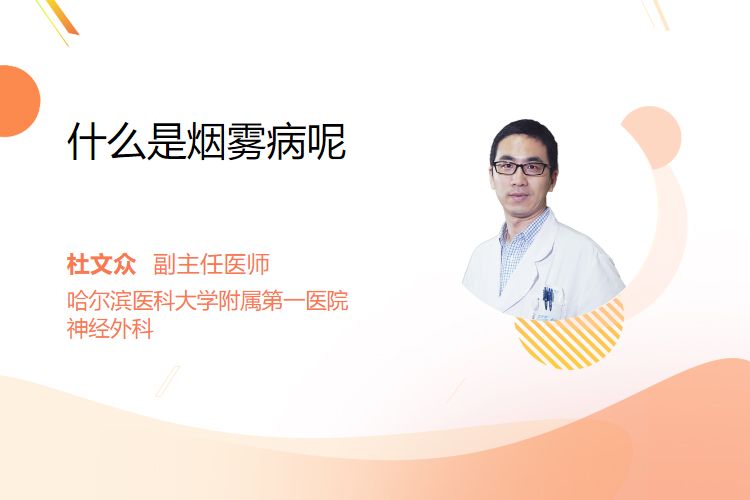 什么是烟雾病呢

杜文众 副主任医师
哈尔滨医科大学附属第一医院
神经外科